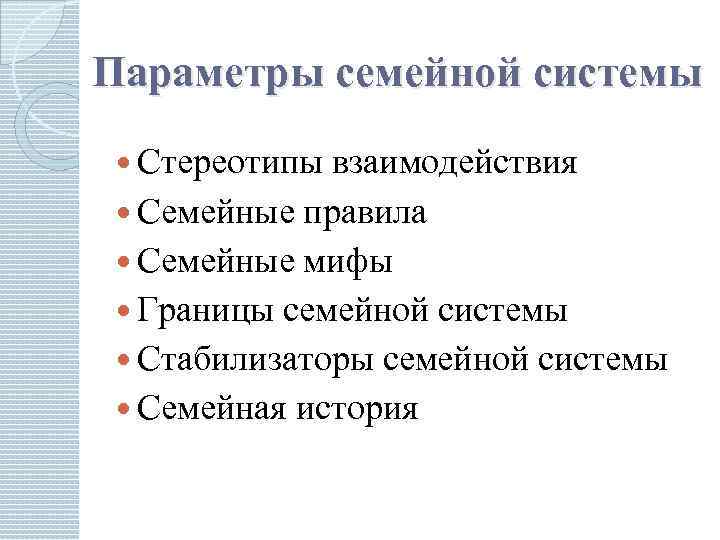 Параметры семейной системы

- Стереотипы взаимодействия
- Семейные правила
- Семейные мифы
- Границы семейной системы
- Стабилизаторы семейной системы
- Семейная история